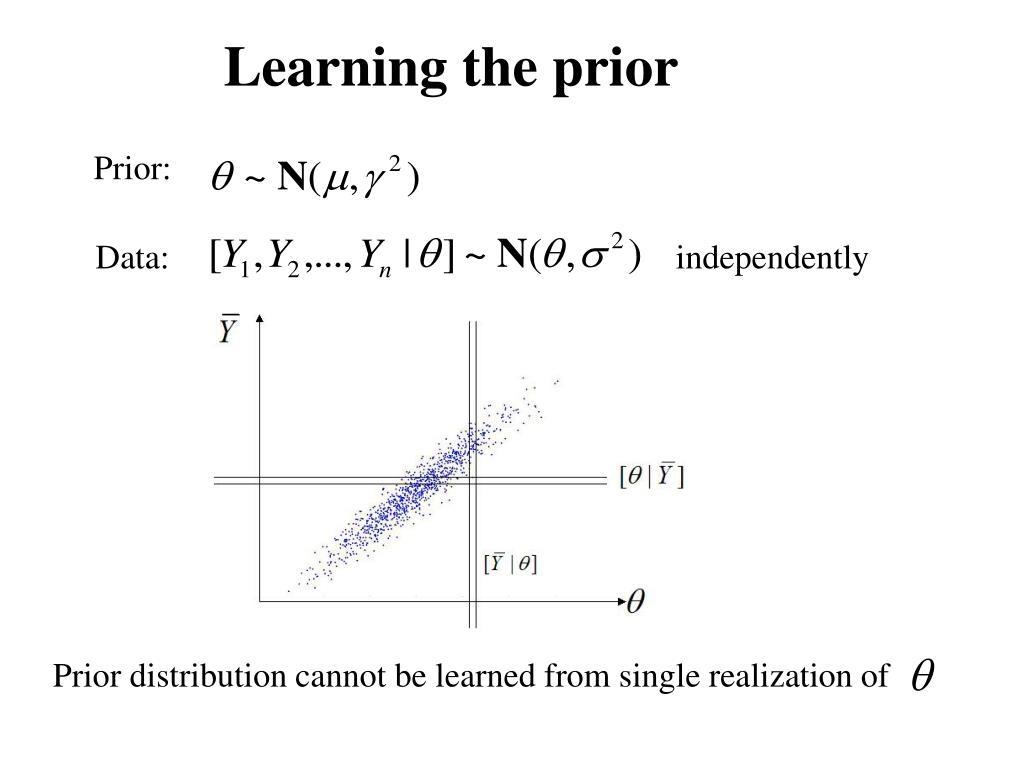 Learning the prior

Prior: $\theta \sim \mathbf{N}(\mu, \gamma^2)$

Data: $[Y_1, Y_2, ..., Y_n \mid \theta] \sim \mathbf{N}(\theta, \sigma^2)$ independently

$\bar{Y}$

$[\theta \mid \bar{Y}]$

$[\bar{Y} \mid \theta]$

$\theta$

Prior distribution cannot be learned from single realization of $\theta$